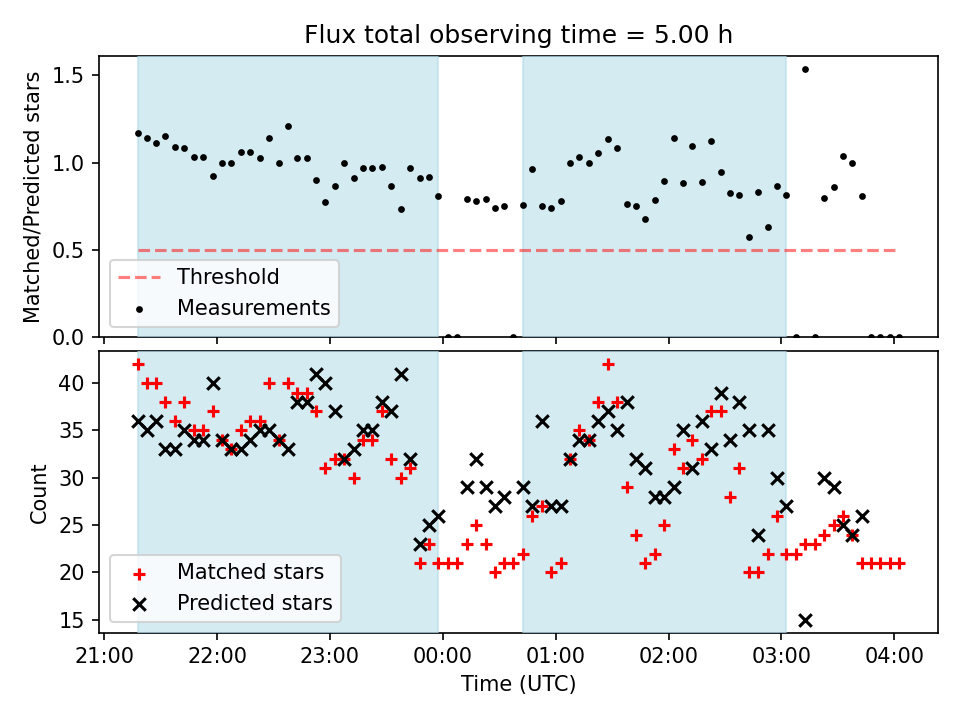 Flux total observing time = 5.00 h

Matched/Predicted stars

1.5
1.0
0.5
0.0

Threshold
Measurements

Count

40
35
30
25
20
15

Matched stars
Predicted stars

21:00 22:00 23:00 00:00 01:00 02:00 03:00 04:00

Time (UTC)